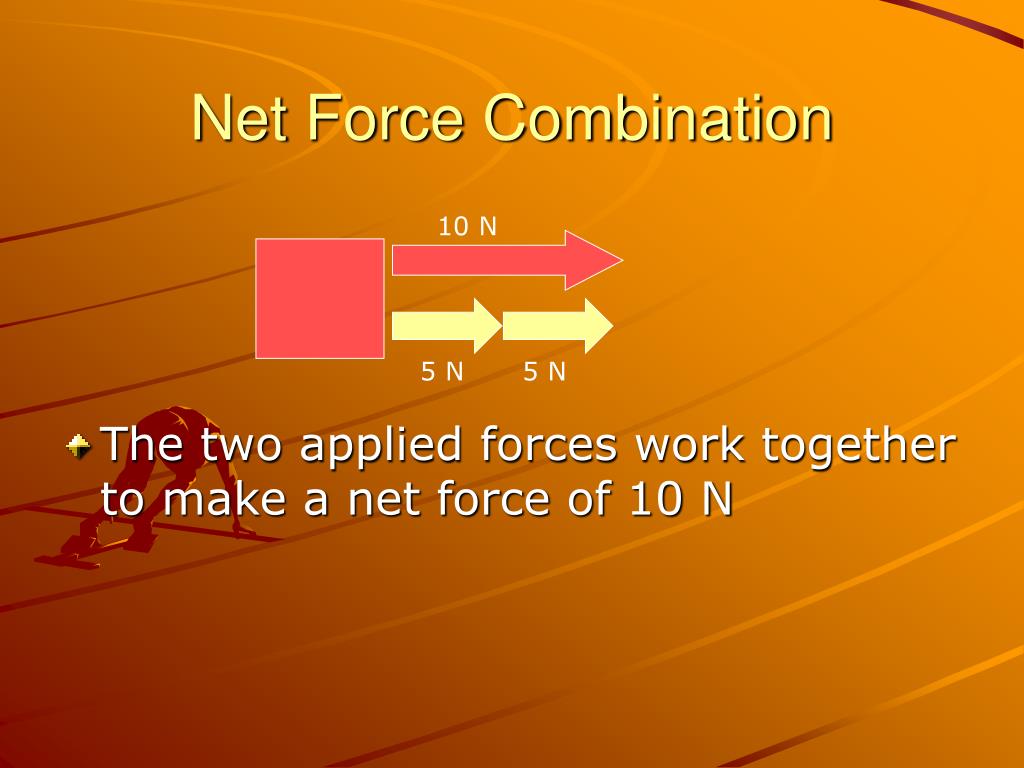 Net Force Combination

10 N

5 N 5 N

The two applied forces work together to make a net force of 10 N